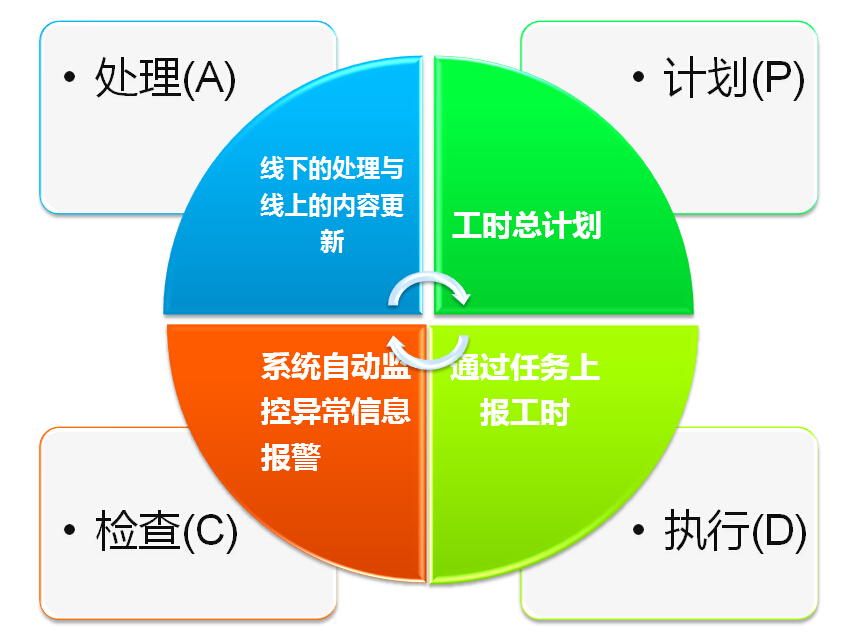 • 处理(A)

• 计划(P)

线下的处理与线上的内容更新

工时总计划

系统自动监控异常信息报警

通过任务上报工时

• 检查(C)

• 执行(D)